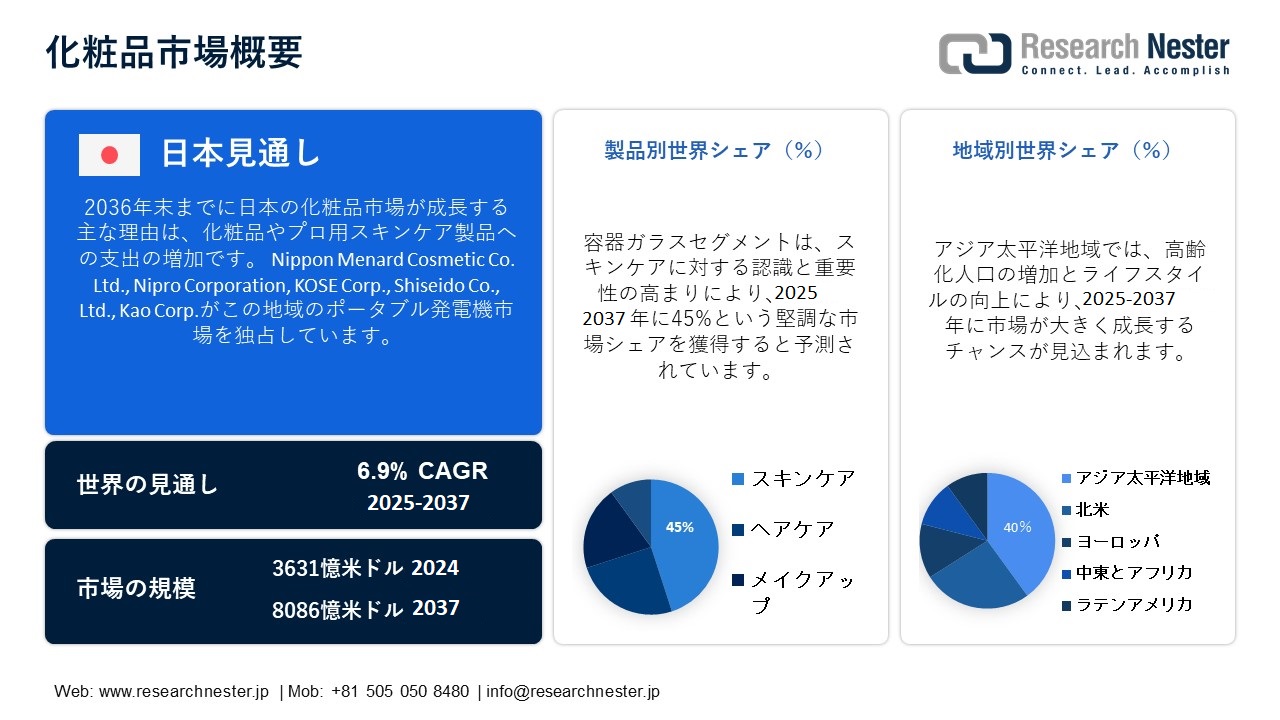 化粧品市場概要

Research Nester
Connect. Lead. Accomplish

日本見通し

2036年末までに日本の化粧品市場が成長する主な理由は、化粧品やプロ用スキンケア製品への支出の増加です。 Nippon Menard Cosmetic Co. Ltd., Nipro Corporation, KOSE Corp., Shiseido Co., Ltd., Kao Corp.がこの地域のポータブル発電機市場を独占しています。

世界の見通し
6.9% CAGR
2025-2037

市場の規模
3631億米ドル 2024
8086億米ドル 2037

製品別世界シェア（%）

容器ガラスセグメントは、スキンケアに対する認識と重要性の高まりにより､2025 2037 年に45%という堅調な市場シェアを獲得すると予測されています。

45%

スキンケア
ヘアケア
メイクアップ

地域別世界シェア（%）

アジア太平洋地域では、高齢化人口の増加とライフスタイルの向上により､2025-2037 年に市場が大きく成長するチャンスが見込まれます。

40%

アジア太平洋地域
北米
ヨーロッパ
中東とアフリカ
ラテンアメリカ

Web: www.researchnester.jp | Mob: +81 505 050 8480 | info@researchnester.jp